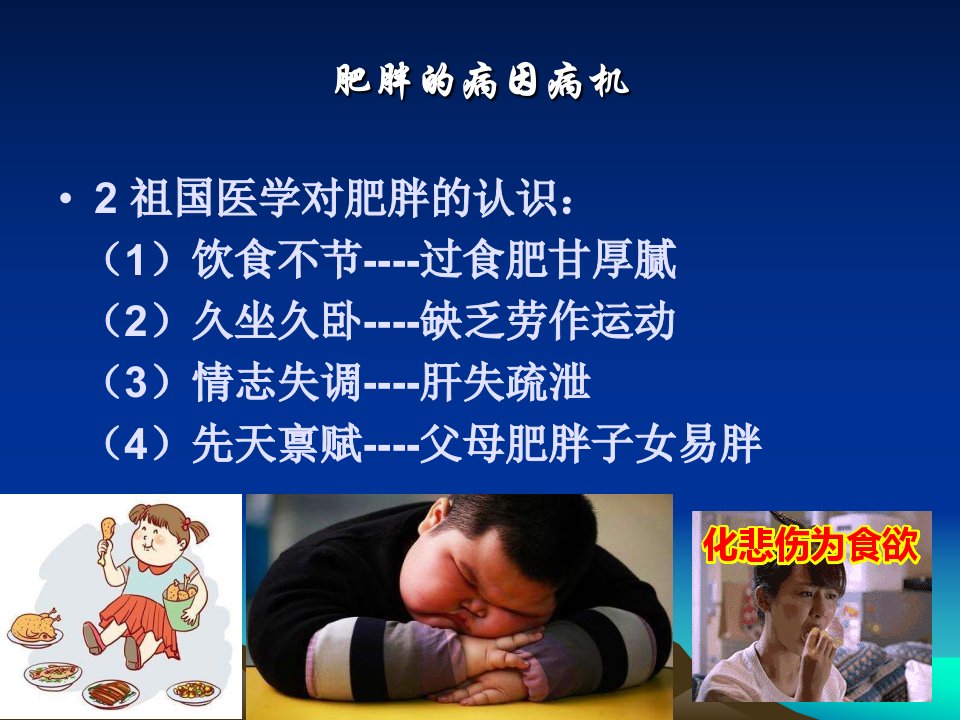 肥胖的病因病机

• 2 祖国医学对肥胖的认识：
（1）饮食不节----过食肥甘厚腻
（2）久坐久卧----缺乏劳作运动
（3）情志失调----肝失疏泄
（4）先天禀赋----父母肥胖子女易胖

化悲伤为食欲